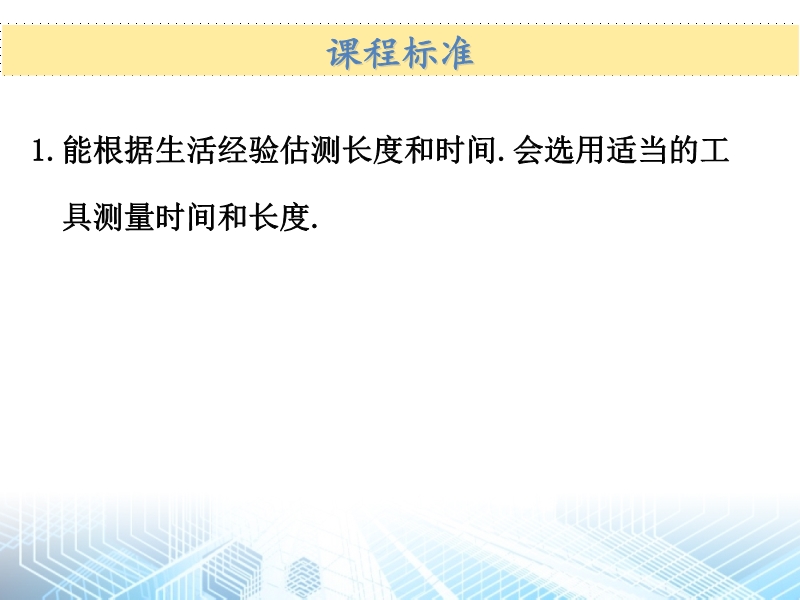 课程标准

1. 能根据生活经验估测长度和时间. 会选用适当的工具测量时间和长度.